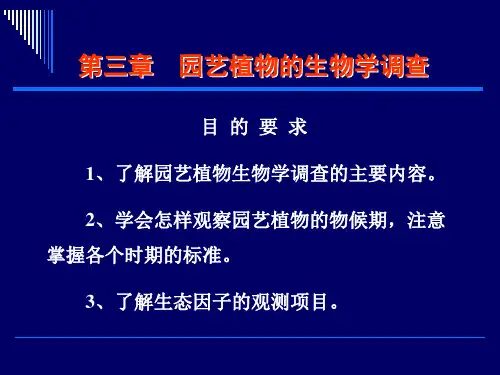 第三章　园艺植物的生物学调查

目 的 要 求

1、了解园艺植物生物学调查的主要内容。

2、学会怎样观察园艺植物的物候期，注意掌握各个时期的标准。

3、了解生态因子的观测项目。